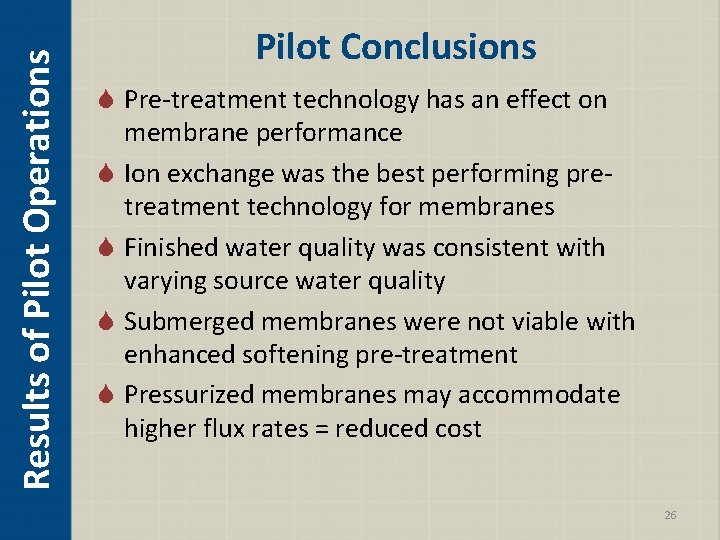 Results of Pilot Operations

Pilot Conclusions

Pre-treatment technology has an effect on membrane performance

Ion exchange was the best performing pre-treatment technology for membranes

Finished water quality was consistent with varying source water quality

Submerged membranes were not viable with enhanced softening pre-treatment

Pressurized membranes may accommodate higher flux rates = reduced cost

26